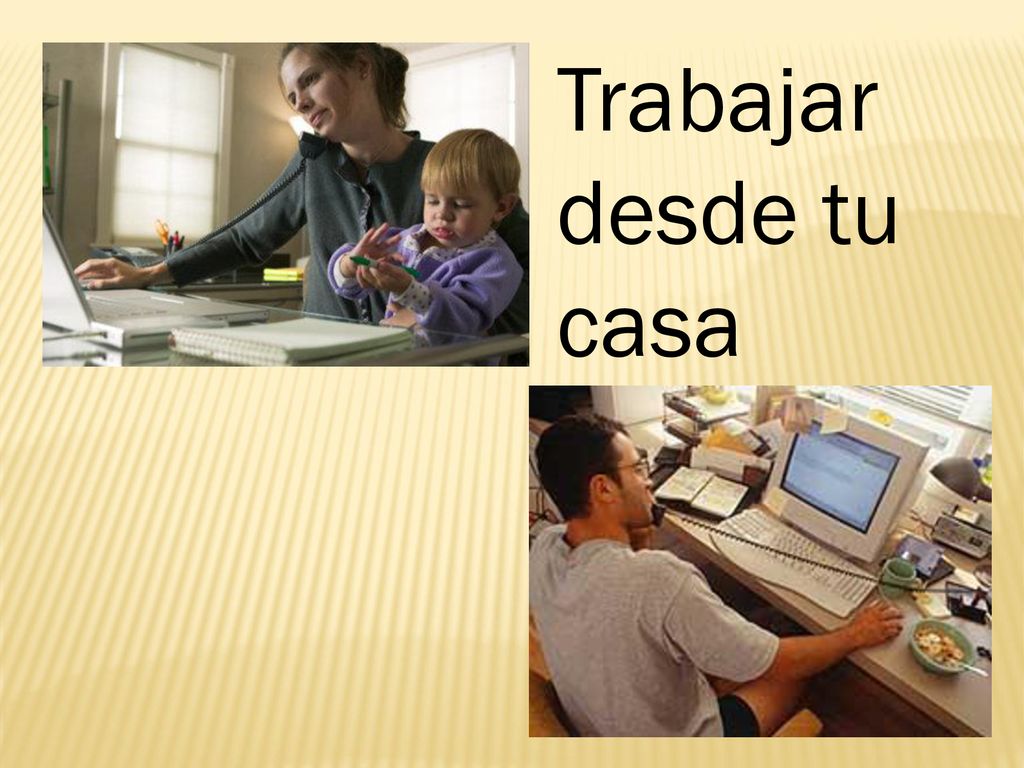 Trabajar desde tu casa